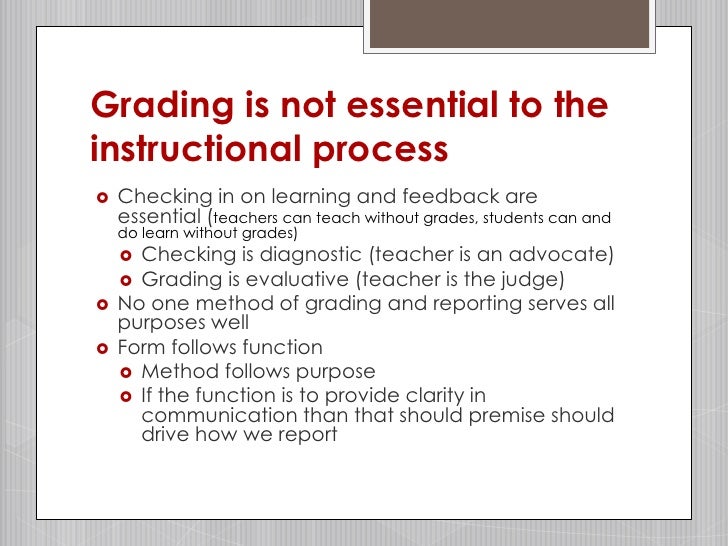 Grading is not essential to the instructional process

Checking in on learning and feedback are essential (teachers can teach without grades, students can and do learn without grades)

Checking is diagnostic (teacher is an advocate)

Grading is evaluative (teacher is the judge)

No one method of grading and reporting serves all purposes well

Form follows function

Method follows purpose

If the function is to provide clarity in communication than that should premise should drive how we report